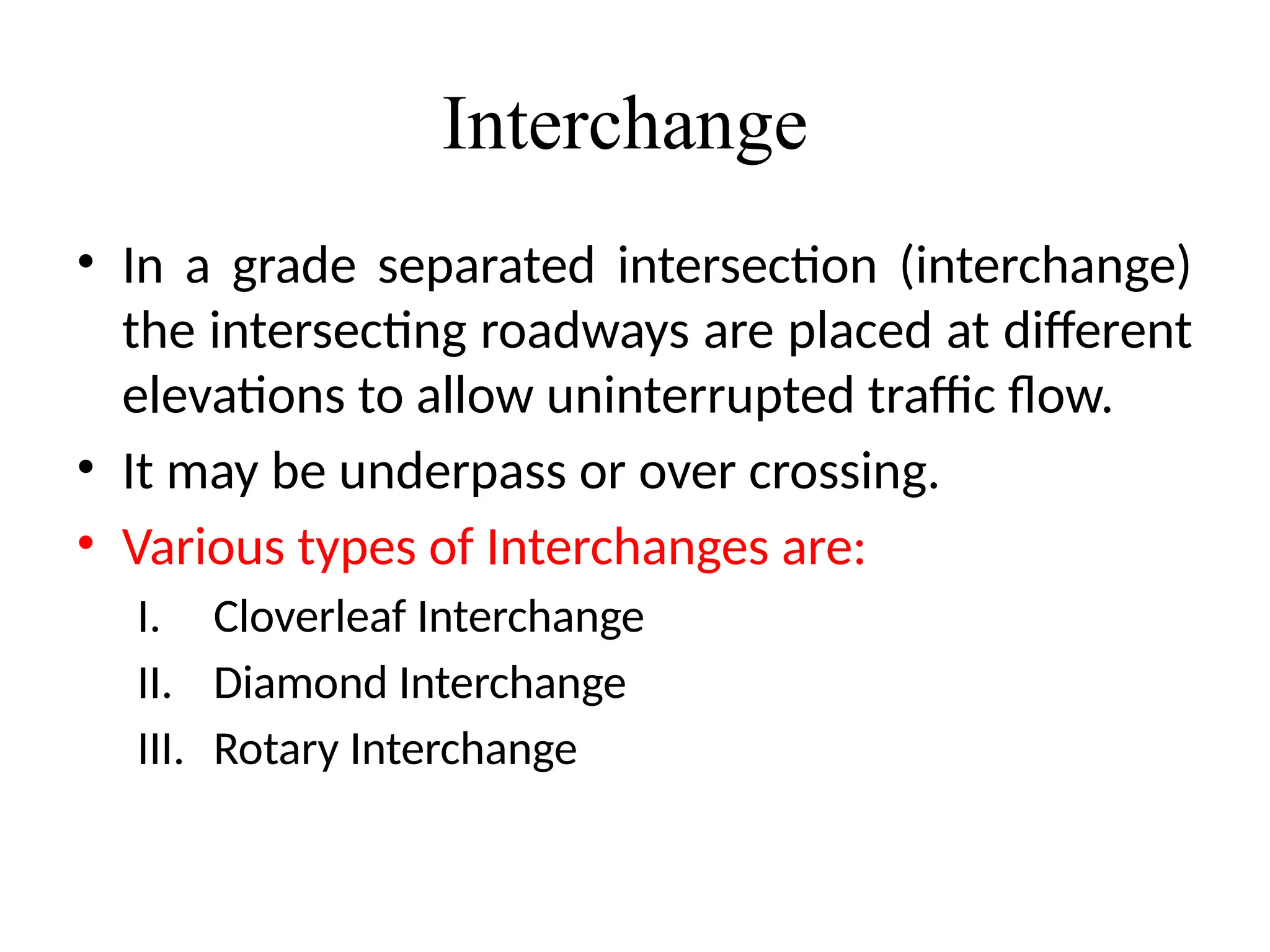 Interchange

• In a grade separated intersection (interchange) the intersecting roadways are placed at different elevations to allow uninterrupted traffic flow.

• It may be underpass or over crossing.

• Various types of Interchanges are:

I. Cloverleaf Interchange

II. Diamond Interchange

III. Rotary Interchange